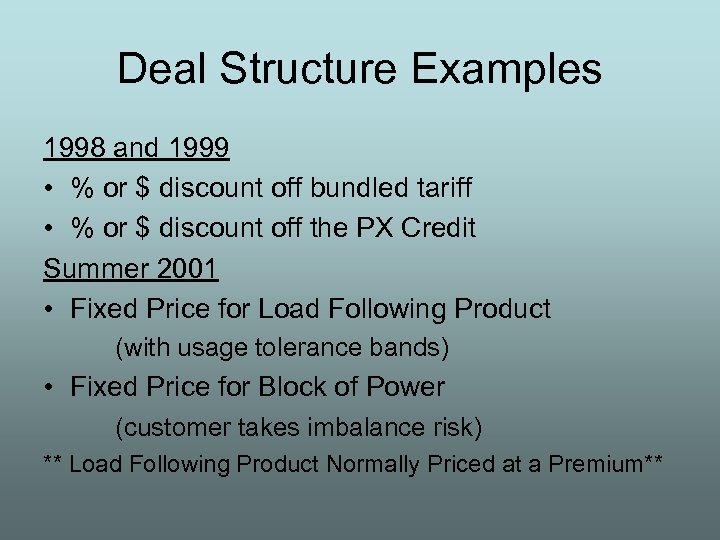 Deal Structure Examples

1998 and 1999

• % or \$ discount off bundled tariff
• % or \$ discount off the PX Credit

Summer 2001

• Fixed Price for Load Following Product
(with usage tolerance bands)
• Fixed Price for Block of Power
(customer takes imbalance risk)

** Load Following Product Normally Priced at a Premium**